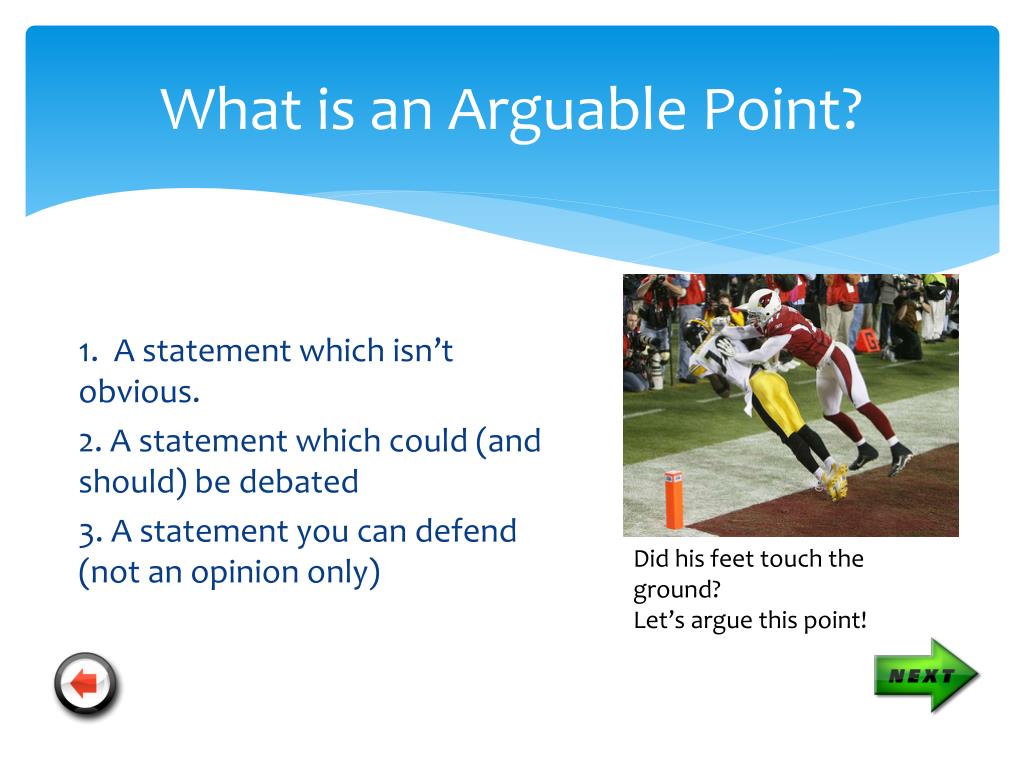 What is an Arguable Point?

1. A statement which isn't obvious.

2. A statement which could (and should) be debated

3. A statement you can defend (not an opinion only)

Did his feet touch the ground?
Let's argue this point!

NEXT